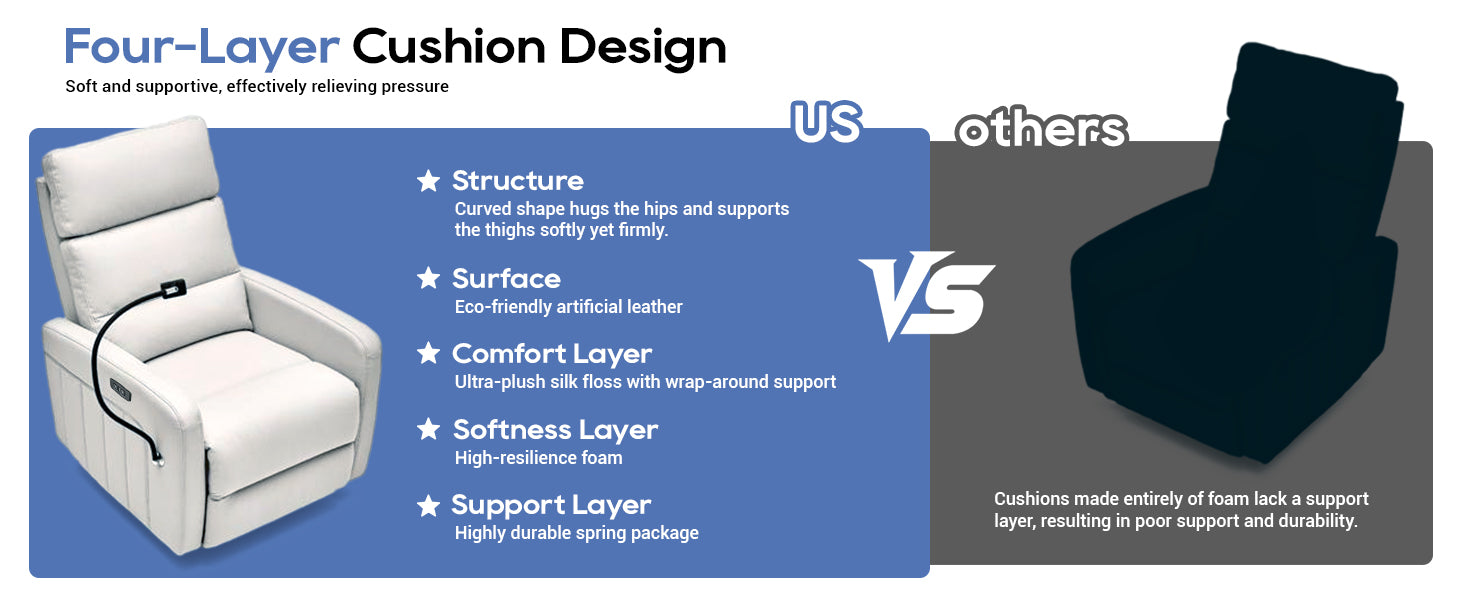 Four-Layer Cushion Design
Soft and supportive, effectively relieving pressure

US

★ Structure
Curved shape hugs the hips and supports the thighs softly yet firmly.

★ Surface
Eco-friendly artificial leather

★ Comfort Layer
Ultra-plush silk floss with wrap-around support

★ Softness Layer
High-resilience foam

★ Support Layer
Highly durable spring package

VS

others

Cushions made entirely of foam lack a support layer, resulting in poor support and durability.